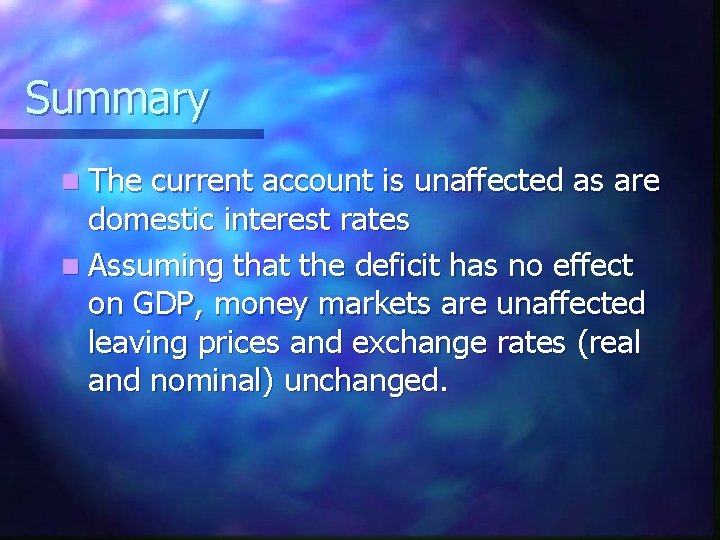 Summary

The current account is unaffected as are domestic interest rates

Assuming that the deficit has no effect on GDP, money markets are unaffected leaving prices and exchange rates (real and nominal) unchanged.